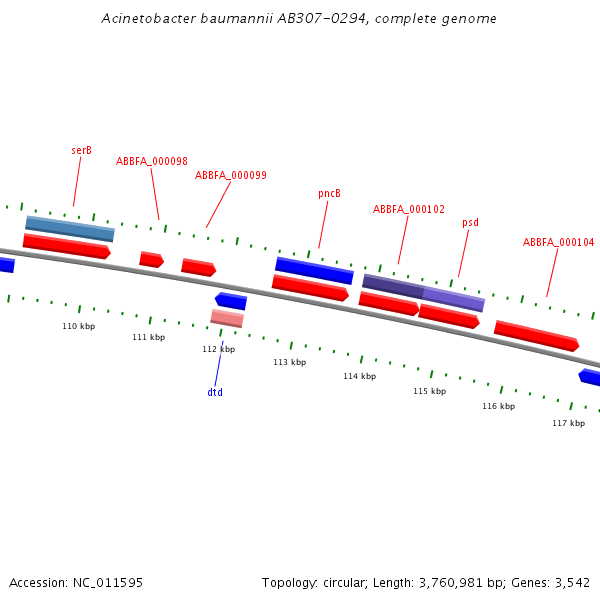 Acinetobacter baumannii AB307-0294, complete genome

serB
ABBFA_000098
ABBFA_000099
pncB
ABBFA_000102
psd
ABBFA_000104

110 kbp
111 kbp
112 kbp
113 kbp
114 kbp
115 kbp
116 kbp
117 kbp

dtd

Accession: NC_011595

Topology: circular; Length: 3,760,981 bp; Genes: 3,542